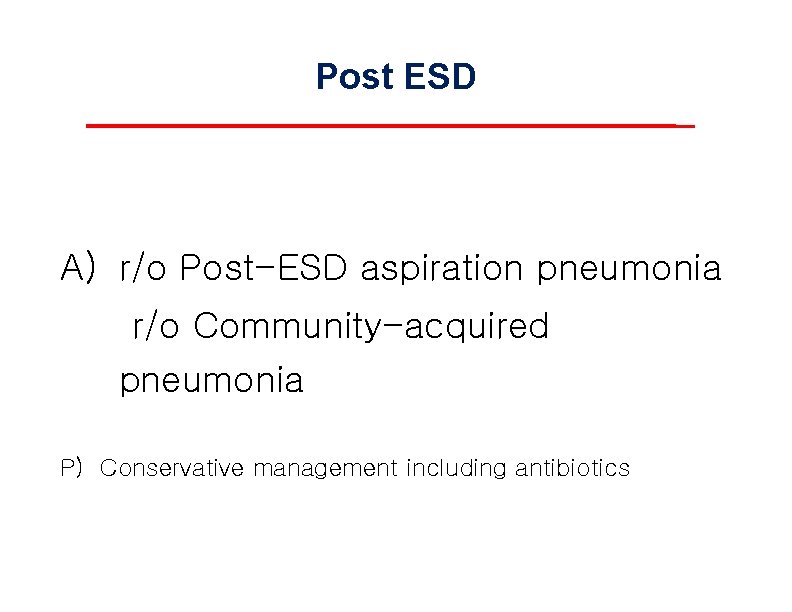 Post ESD

A) r/o Post-ESD aspiration pneumonia
r/o Community-acquired pneumonia

P) Conservative management including antibiotics